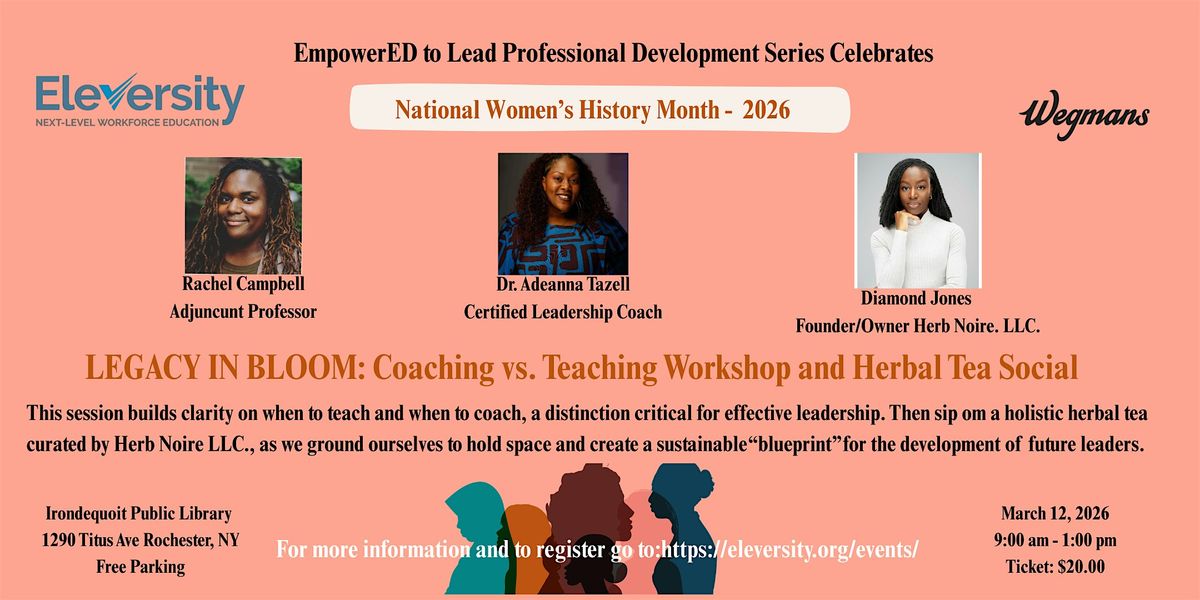 EmpowerED to Lead Professional Development Series Celebrates

Eleversity
NEXT-LEVEL WORKFORCE EDUCATION

National Women's History Month - 2026

Wegmans

Rachel Campbell
Adjuncunt Professor

Dr. Adeanna Tazell
Certified Leadership Coach

Diamond Jones
Founder/Owner Herb Noire. LLC.

LEGACY IN BLOOM: Coaching vs. Teaching Workshop and Herbal Tea Social

This session builds clarity on when to teach and when to coach, a distinction critical for effective leadership. Then sip om a holistic herbal tea curated by Herb Noire LLC., as we ground ourselves to hold space and create a sustainable"blueprint"for the development of future leaders.

Irondequoit Public Library
1290 Titus Ave Rochester, NY
Free Parking

For more information and to register go to:https://eleversity.org/events/

March 12, 2026
9:00 am - 1:00 pm
Ticket: $20.00